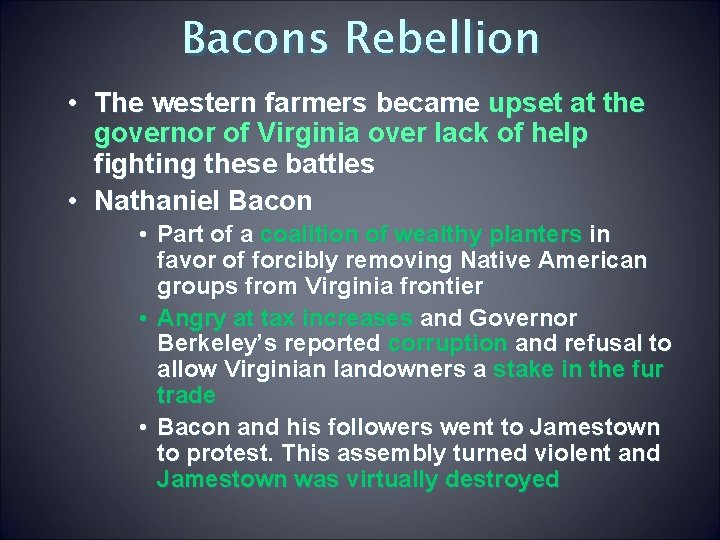 Bacons Rebellion

• The western farmers became upset at the governor of Virginia over lack of help fighting these battles
• Nathaniel Bacon
  • Part of a coalition of wealthy planters in favor of forcibly removing Native American groups from Virginia frontier
  • Angry at tax increases and Governor Berkeley's reported corruption and refusal to allow Virginian landowners a stake in the fur trade
  • Bacon and his followers went to Jamestown to protest. This assembly turned violent and Jamestown was virtually destroyed